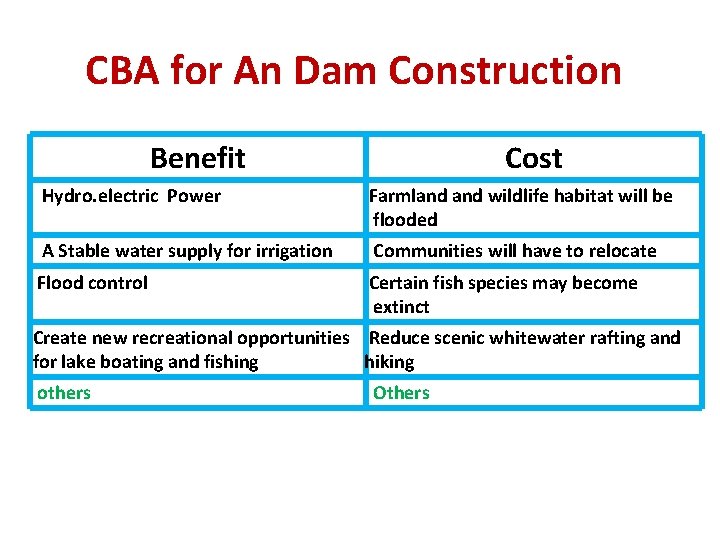 CBA for An Dam Construction

| Benefit | Cost |
|---|---|
| Hydro.electric Power | Farmland and wildlife habitat will be flooded |
| A Stable water supply for irrigation | Communities will have to relocate |
| Flood control | Certain fish species may become extinct |
| Create new recreational opportunities for lake boating and fishing | Reduce scenic whitewater rafting and hiking |
| others | Others |